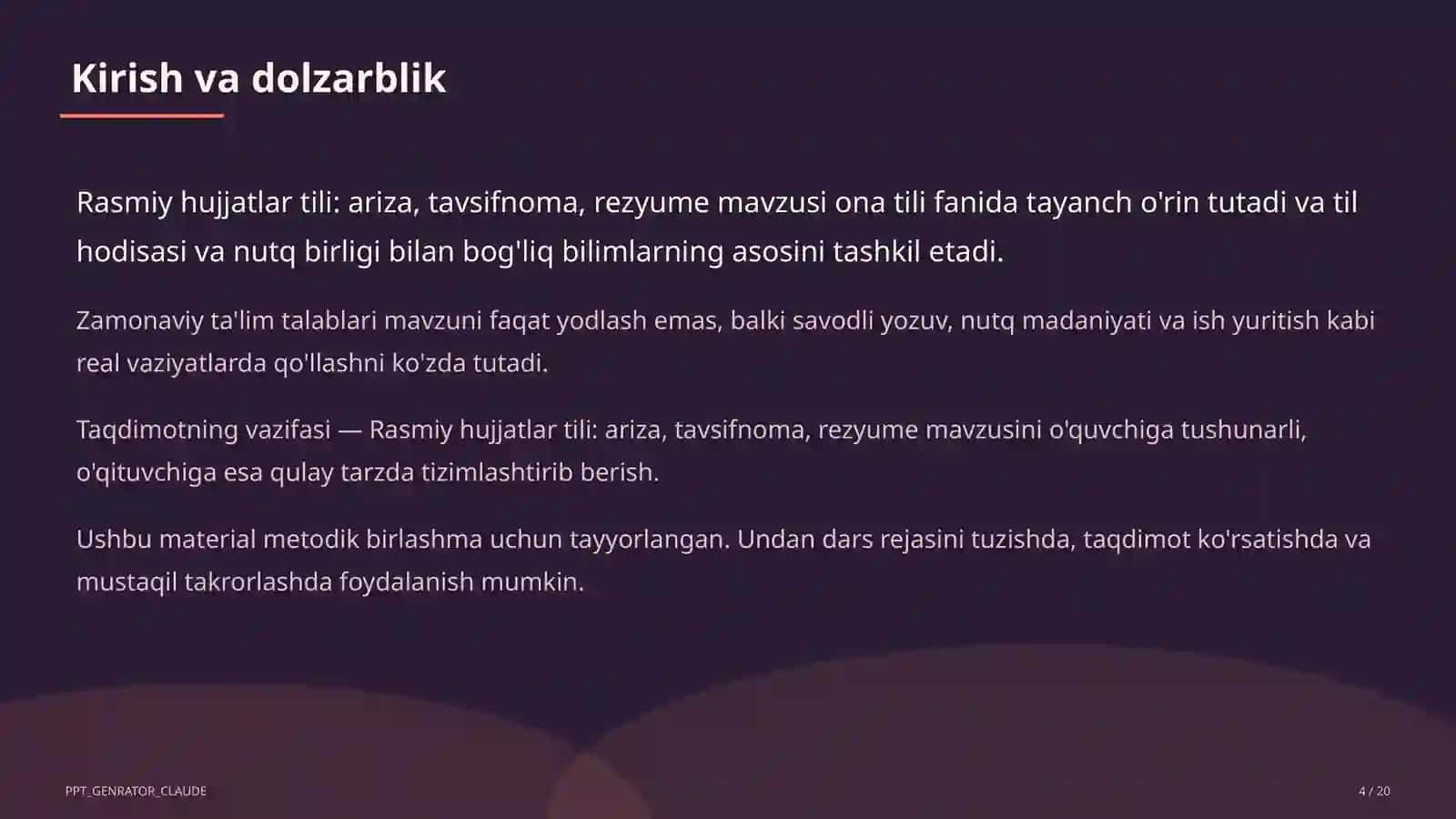 Kirish va dolzarblik

Rasmiy hujjatlar tili: ariza, tavsifnoma, rezyume mavzusi ona tili fanida tayanch o'rin tutadi va til hodisasi va nutq birligi bilan bog'liq bilimlarning asosini tashkil etadi.

Zamonaviy ta'lim talablari mavzuni faqat yodlash emas, balki savodli yozuv, nutq madaniyati va ish yuritish kabi real vaziyatlarda qo'llashni ko'zda tutadi.

Taqdimotning vazifasi — Rasmiy hujjatlar tili: ariza, tavsifnoma, rezyume mavzusini o'quvchiga tushunarli, o'qituvchiga esa qulay tarzda tizimlashtirib berish.

Ushbu material metodik birlashma uchun tayyorlangan. Undan dars rejasini tuzishda, taqdimot ko'rsatishda va mustaqil takrorlashda foydalanish mumkin.

PPT_GENRATOR_CLAUDE

4 / 20